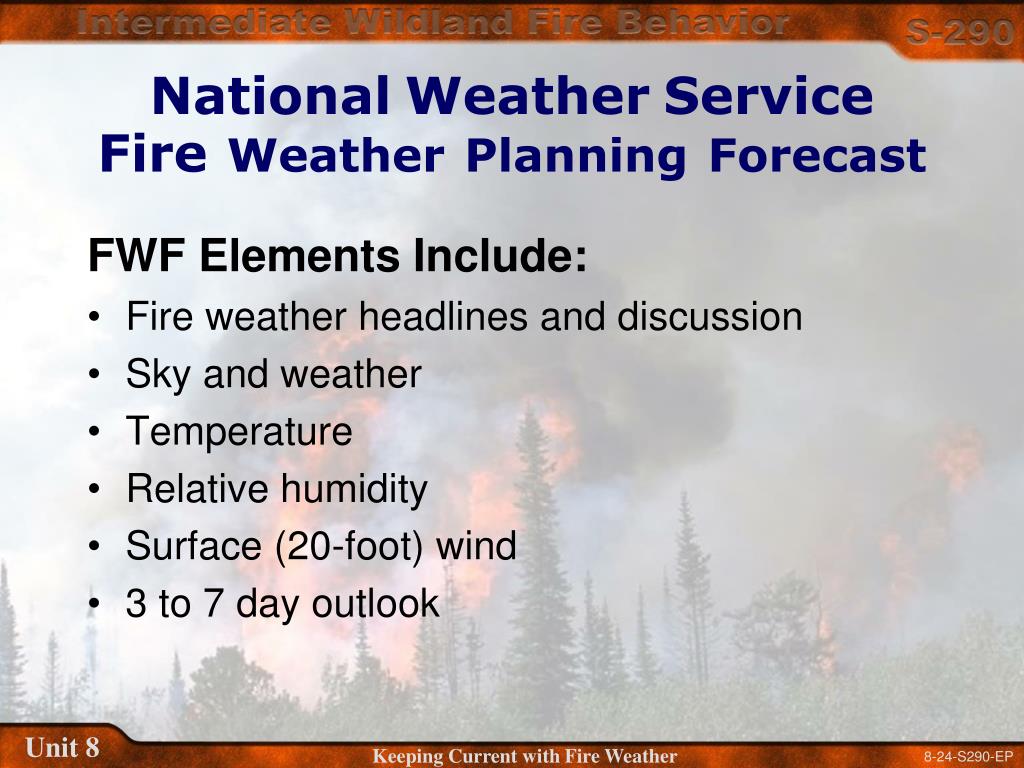 Intermediate Wildland Fire Behavior
S-290

National Weather Service
Fire Weather Planning Forecast

FWF Elements Include:
• Fire weather headlines and discussion
• Sky and weather
• Temperature
• Relative humidity
• Surface (20-foot) wind
• 3 to 7 day outlook

Unit 8
Keeping Current with Fire Weather
8-24-S290-EP